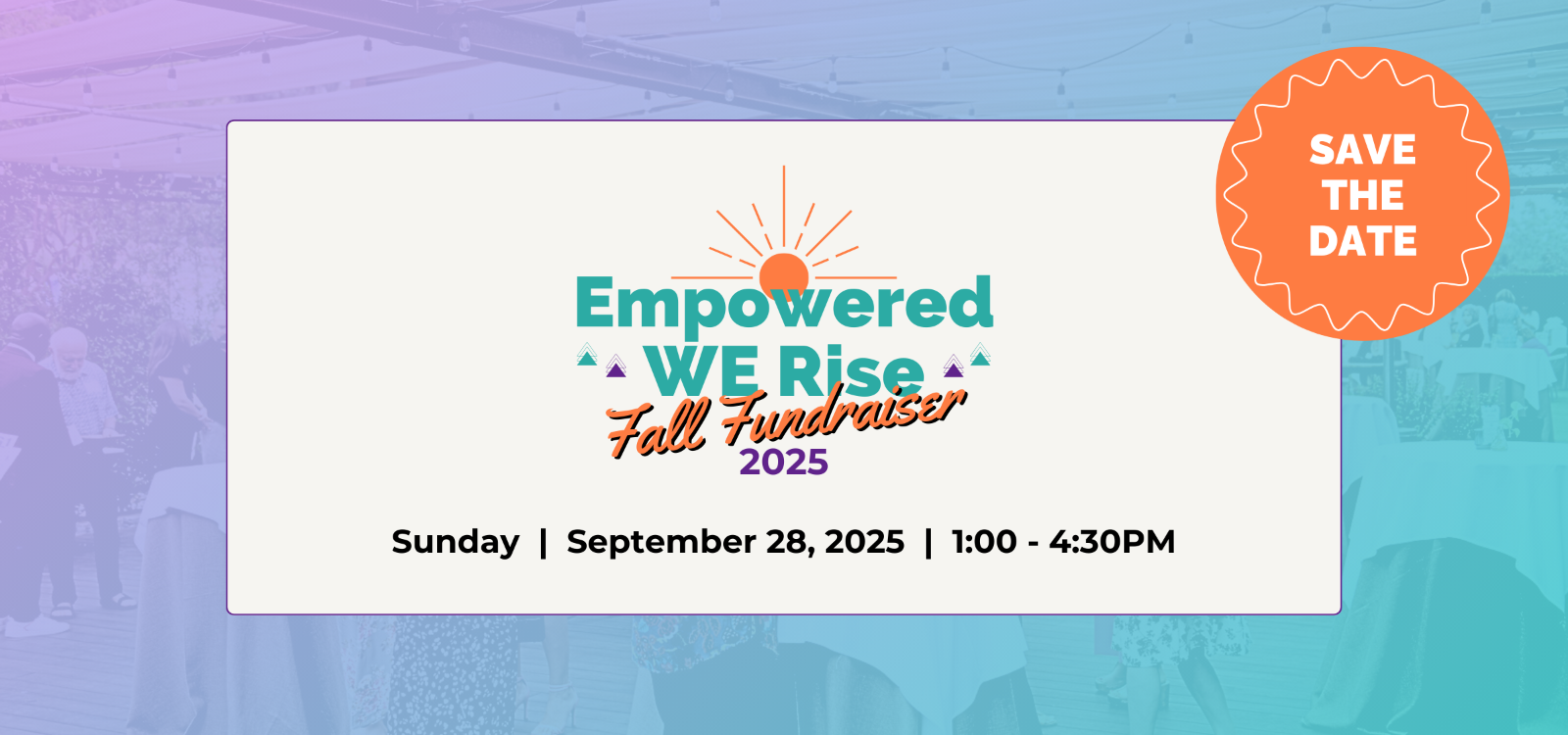 SAVE THE DATE

Empowered WE Rise
Fall Fundraiser
2025

Sunday | September 28, 2025 | 1:00 - 4:30PM